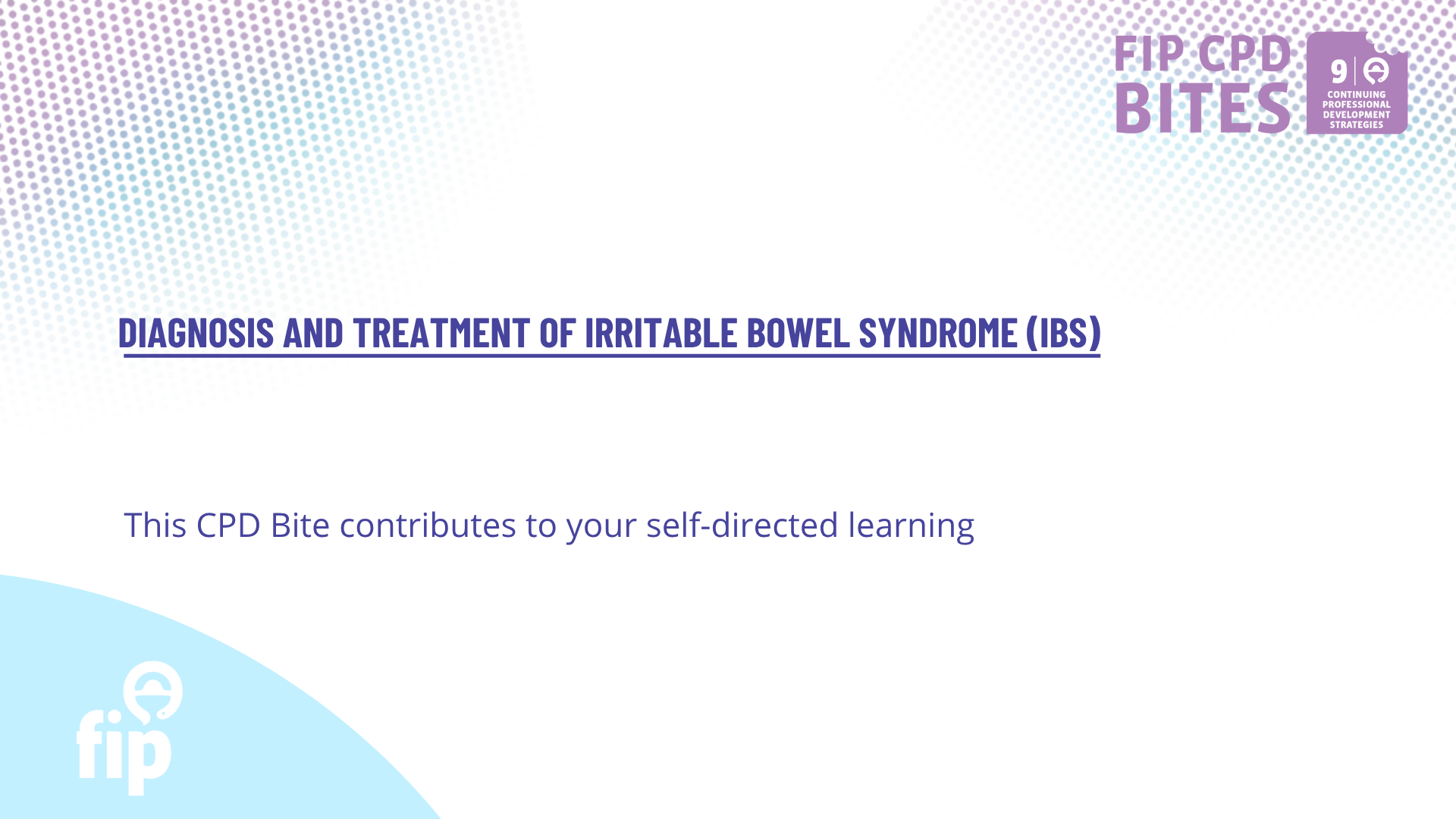 FIP CPD BITES

9

CONTINUING PROFESSIONAL DEVELOPMENT STRATEGIES

DIAGNOSIS AND TREATMENT OF IRRITABLE BOWEL SYNDROME (IBS)

This CPD Bite contributes to your self-directed learning

fip